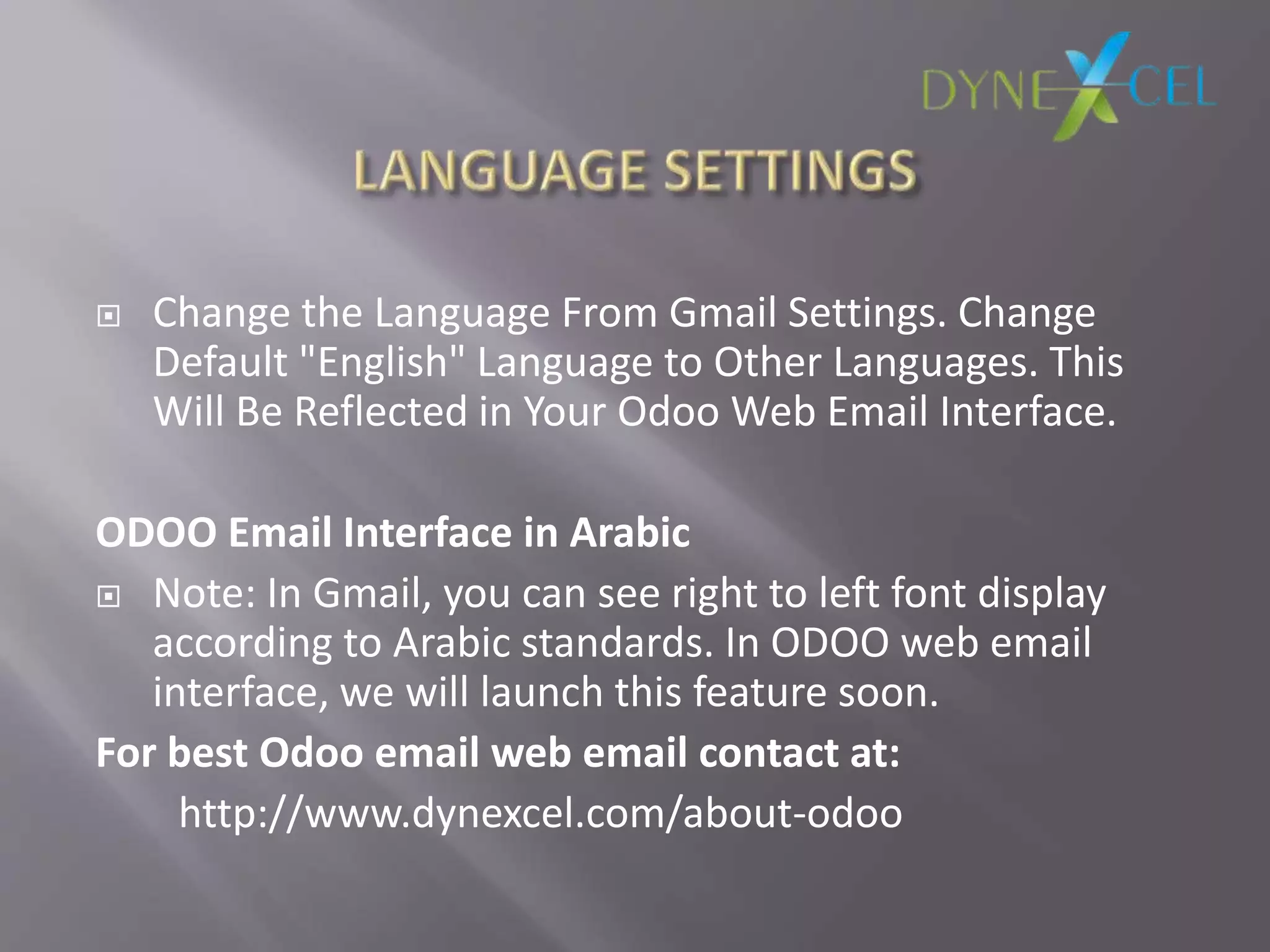 DYNEXCEL

LANGUAGE SETTINGS

Change the Language From Gmail Settings. Change Default "English" Language to Other Languages. This Will Be Reflected in Your Odoo Web Email Interface.

ODOO Email Interface in Arabic

Note: In Gmail, you can see right to left font display according to Arabic standards. In ODOO web email interface, we will launch this feature soon.

For best Odoo email web email contact at:

http://www.dynexcel.com/about-odoo